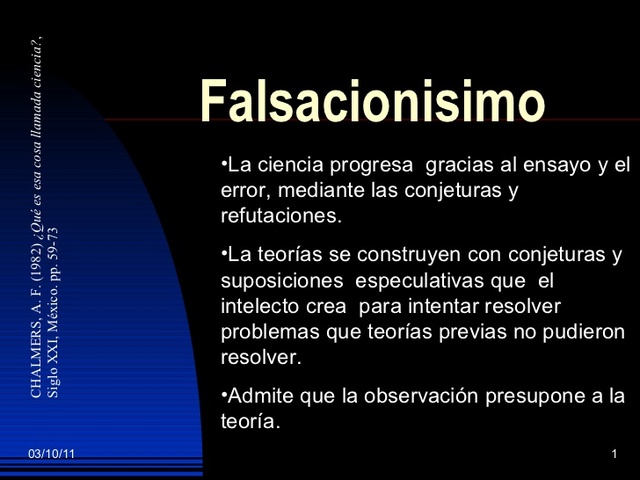 CHALMERS, A. F. (1982) ¿Qué es esa cosa llamada ciencia?, Siglo XXI, México. pp. 59-73

Falsacionisimo

•La ciencia progresa gracias al ensayo y el error, mediante las conjeturas y refutaciones.

•La teorías se construyen con conjeturas y suposiciones especulativas que el intelecto crea para intentar resolver problemas que teorías previas no pudieron resolver.

•Admite que la observación presupone a la teoría.

03/10/11

1